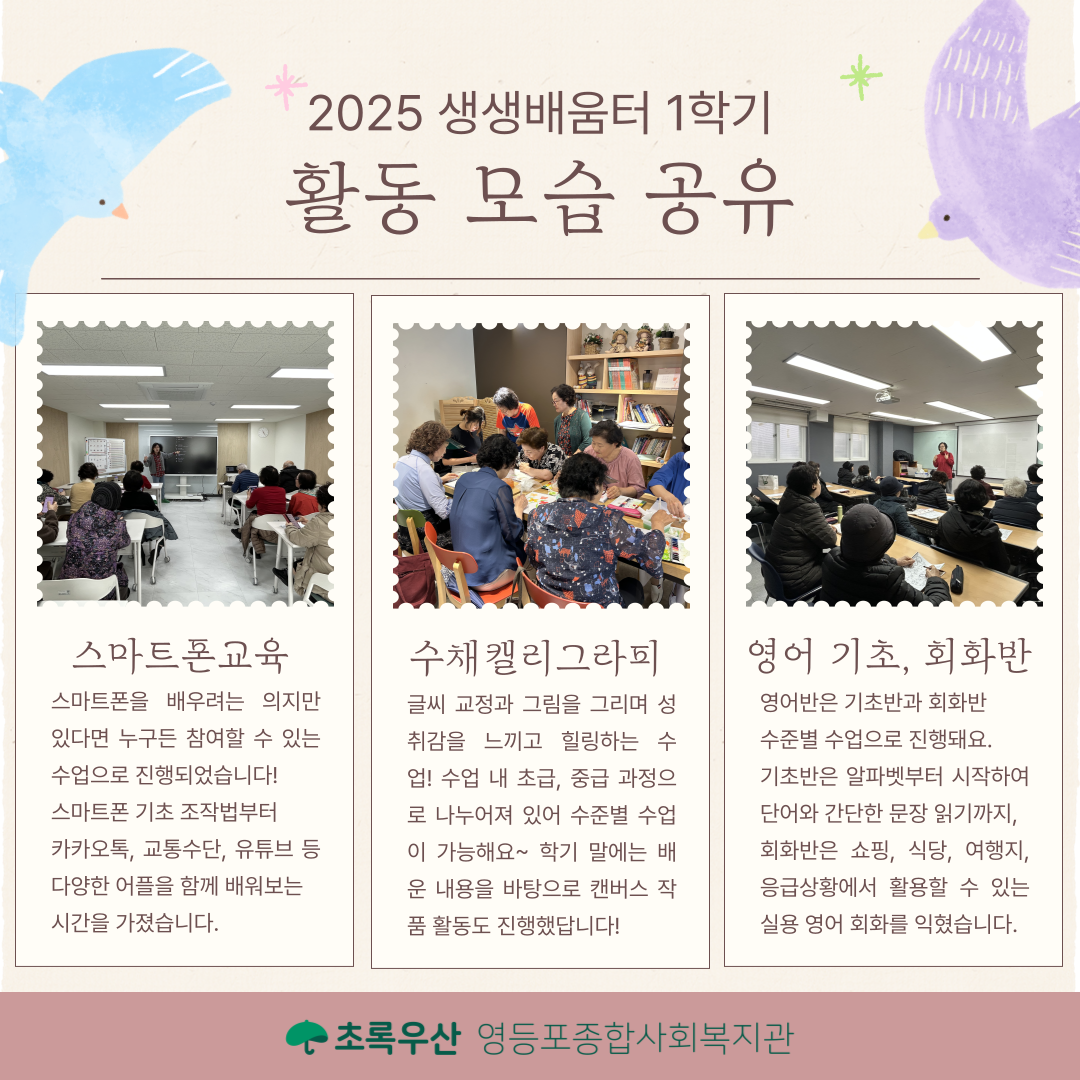 2025 생생배움터 1학기
활동 모습 공유

스마트폰교육

스마트폰을 배우려는 의지만 있다면 누구든 참여할 수 있는 수업으로 진행되었습니다! 스마트폰 기초 조작법부터 카카오톡, 교통수단, 유튜브 등 다양한 어플을 함께 배워보는 시간을 가졌습니다.

수채캘리그라피

글씨 교정과 그림을 그리며 성취감을 느끼고 힐링하는 수업! 수업 내 초급, 중급 과정으로 나누어져 있어 수준별 수업이 가능해요~ 학기 말에는 배운 내용을 바탕으로 캔버스 작품 활동도 진행했답니다!

영어 기초, 회화반

영어반은 기초반과 회화반 수준별 수업으로 진행돼요. 기초반은 알파벳부터 시작하여 단어와 간단한 문장 읽기까지, 회화반은 쇼핑, 식당, 여행지, 응급상황에서 활용할 수 있는 실용 영어 회화를 익혔습니다.

초록우산 영등포종합사회복지관